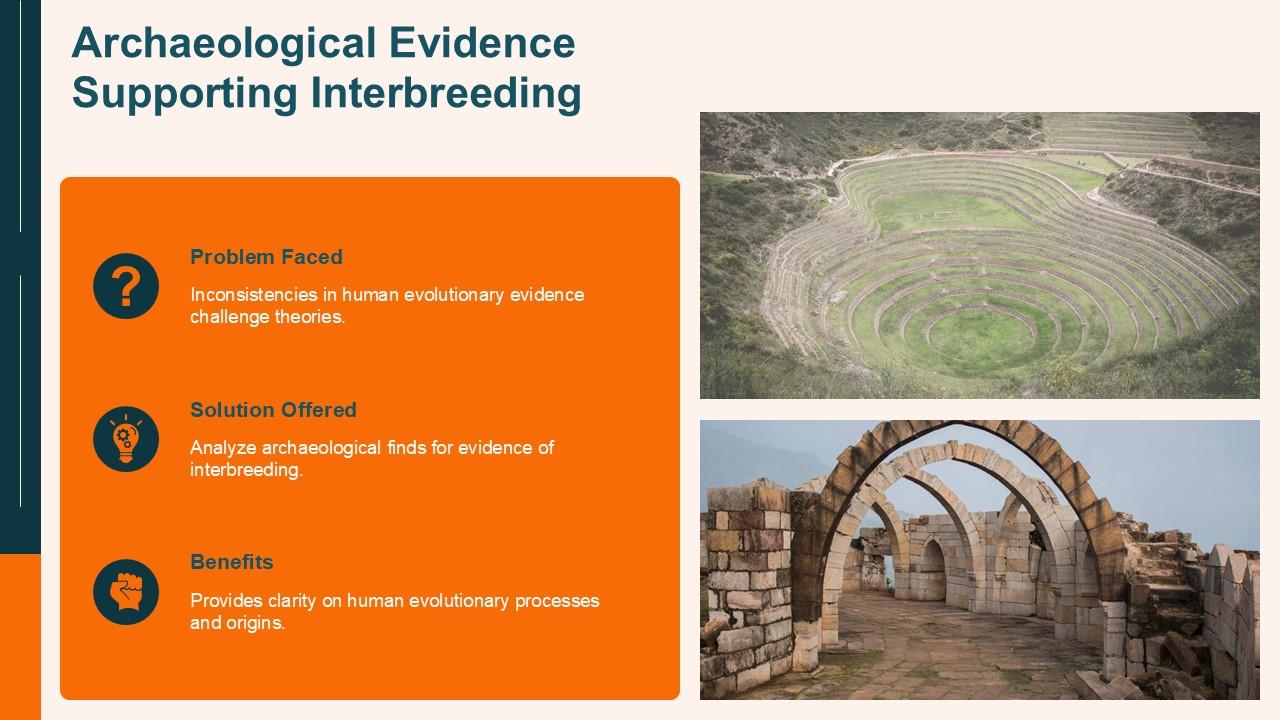 Archaeological Evidence Supporting Interbreeding

Problem Faced

Inconsistencies in human evolutionary evidence challenge theories.

Solution Offered

Analyze archaeological finds for evidence of interbreeding.

Benefits

Provides clarity on human evolutionary processes and origins.